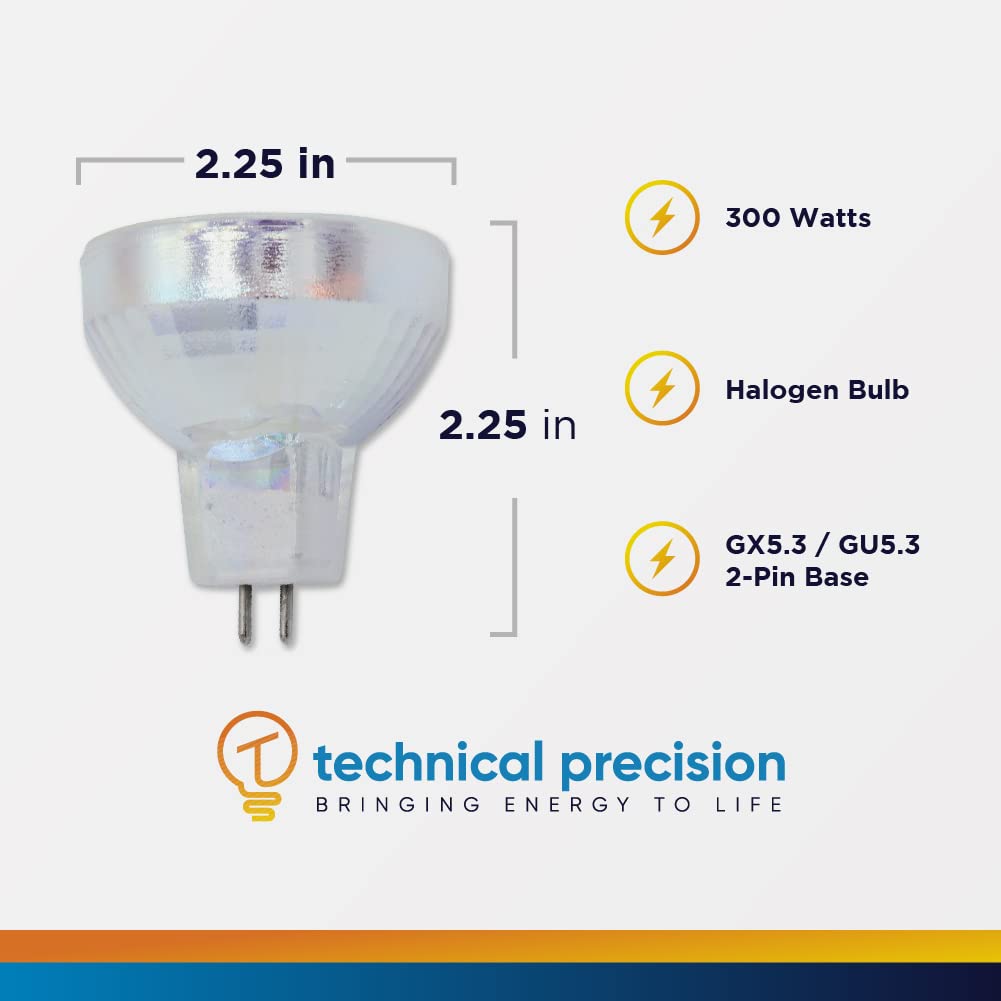 2.25 in

2.25 in

300 Watts

Halogen Bulb

GX5.3 / GU5.3
2-Pin Base

technical precision
BRINGING ENERGY TO LIFE